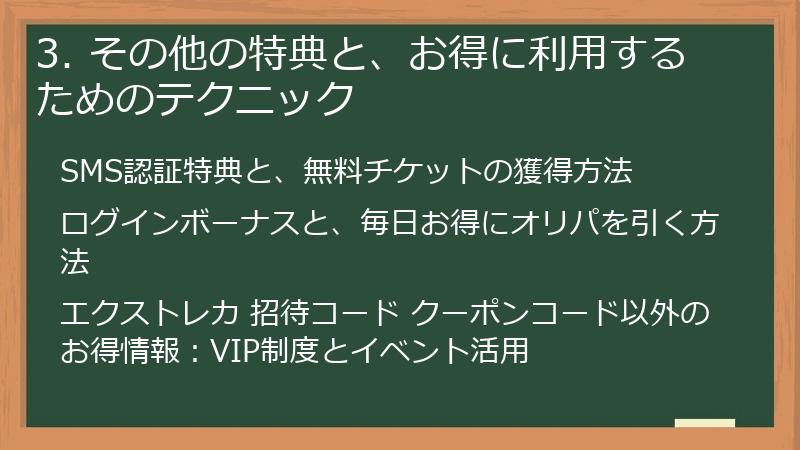 3. その他の特典と、お得に利用するためのテクニック

SMS認証特典と、無料チケットの獲得方法

ログインボーナスと、毎日お得にオリパを引く方法

エクストレカ 招待コード クーポンコード以外のお得情報：VIP制度とイベント活用